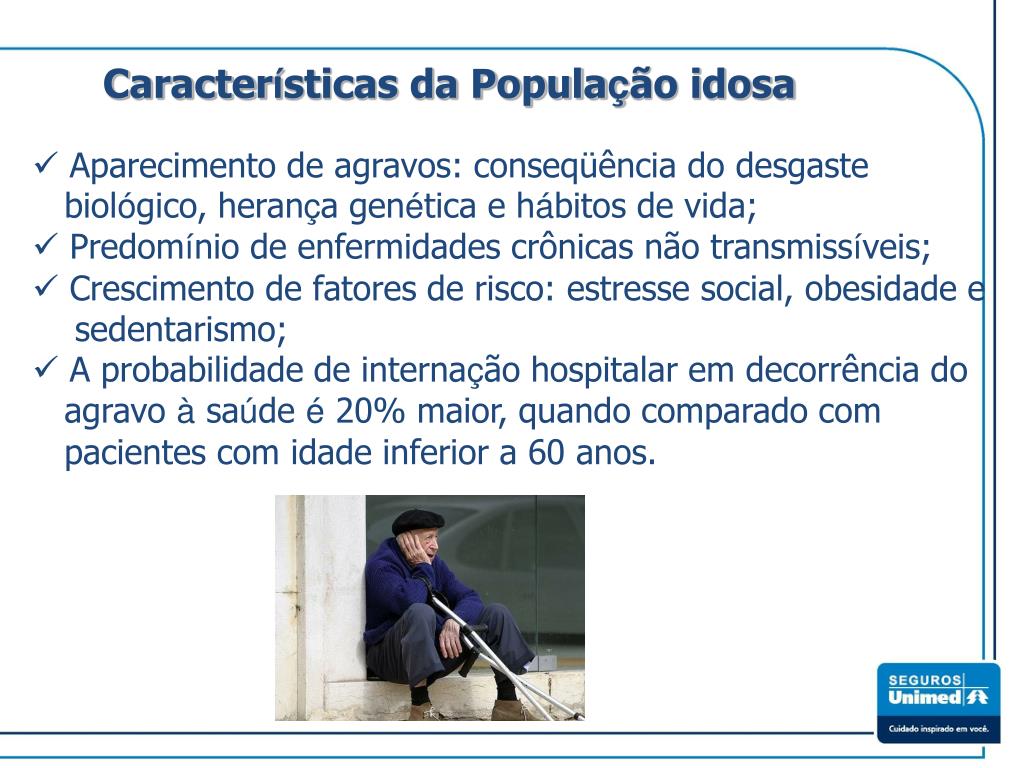 Características da População idosa

✓ Aparecimento de agravos: conseqüência do desgaste biológico, herança genética e hábitos de vida;
✓ Predomínio de enfermidades crônicas não transmissíveis;
✓ Crescimento de fatores de risco: estresse social, obesidade e sedentarismo;
✓ A probabilidade de internação hospitalar em decorrência do agravo à saúde é 20% maior, quando comparado com pacientes com idade inferior a 60 anos.

SEGUROS
Unimed
Cuidado inspirado em você.